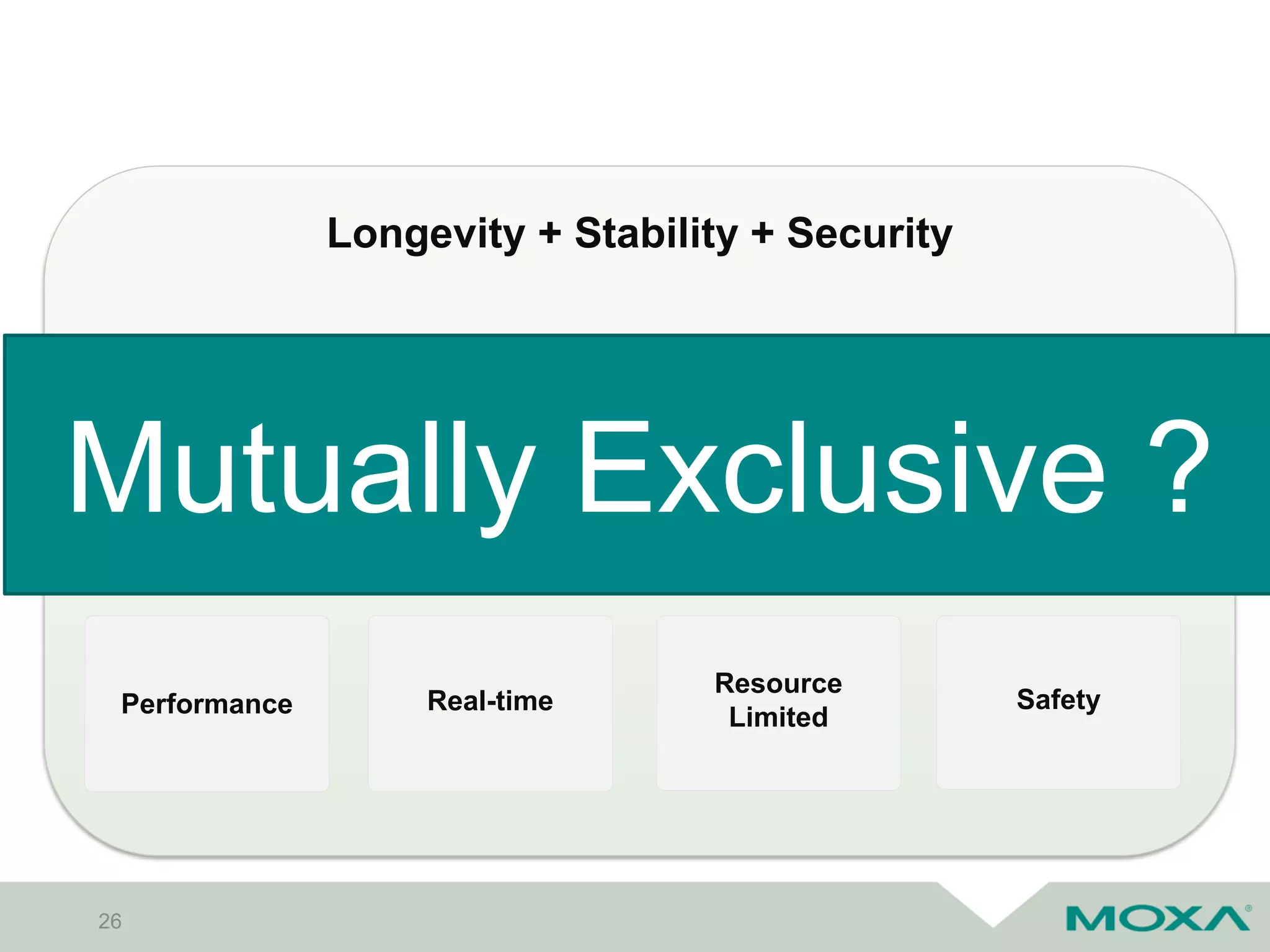 Longevity + Stability + Security

Mutually Exclusive ?

Performance

Real-time

Resource Limited

Safety

26

MOXA®